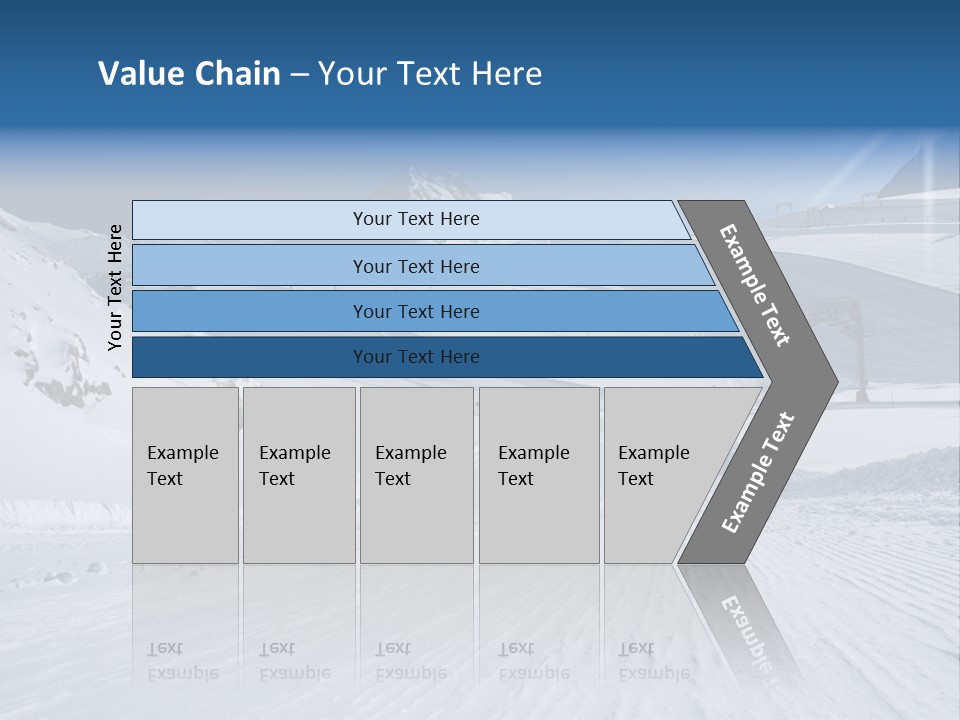 Value Chain – Your Text Here

Your Text Here

Your Text Here

Your Text Here

Your Text Here

Your Text Here

Example Text

Example Text

Example Text

Example Text

Example Text

Example Text

Example Text